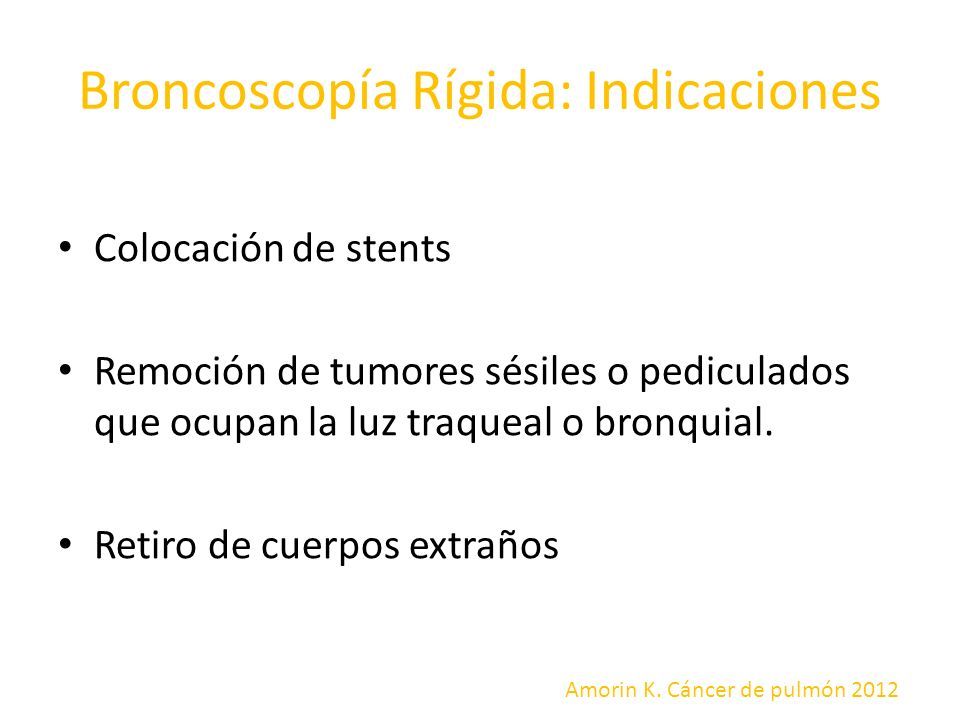 Broncoscopía Rígida: Indicaciones

• Colocación de stents

• Remoción de tumores sésiles o pediculados que ocupan la luz traqueal o bronquial.

• Retiro de cuerpos extraños

Amorin K. Cáncer de pulmón 2012